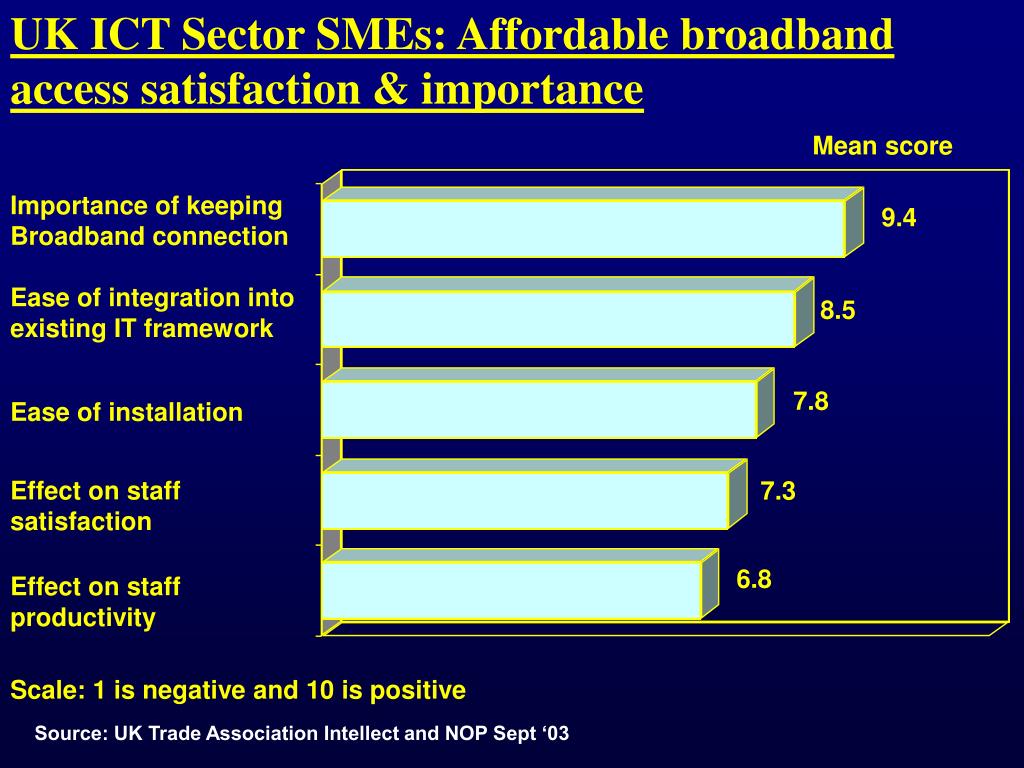 UK ICT Sector SMEs: Affordable broadband access satisfaction & importance

Mean score

Importance of keeping Broadband connection

9.4

Ease of integration into existing IT framework

8.5

Ease of installation

7.8

Effect on staff satisfaction

7.3

Effect on staff productivity

6.8

Scale: 1 is negative and 10 is positive

Source: UK Trade Association Intellect and NOP Sept ‘03